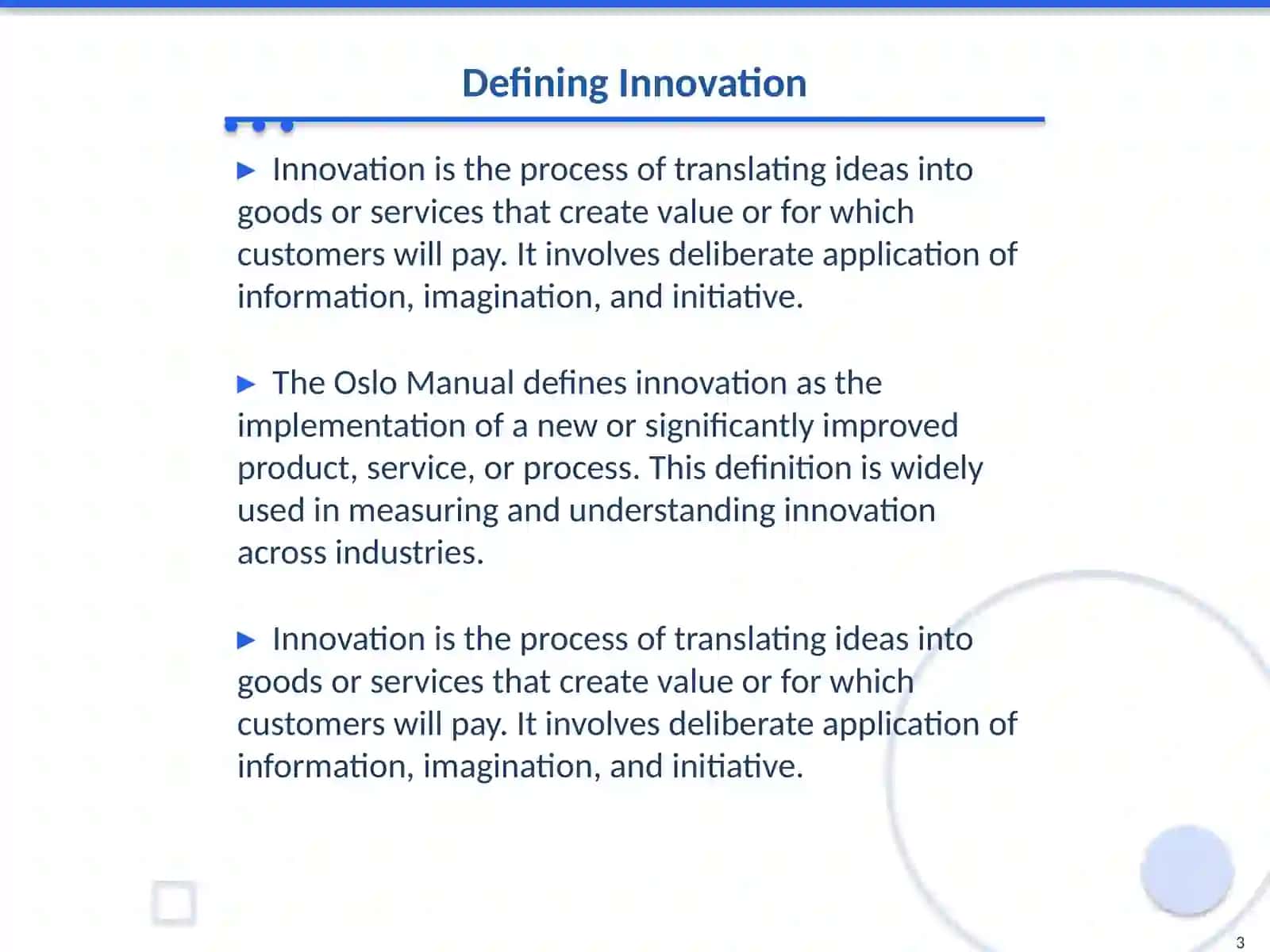 Defining Innovation

▶ Innovation is the process of translating ideas into goods or services that create value or for which customers will pay. It involves deliberate application of information, imagination, and initiative.

▶ The Oslo Manual defines innovation as the implementation of a new or significantly improved product, service, or process. This definition is widely used in measuring and understanding innovation across industries.

▶ Innovation is the process of translating ideas into goods or services that create value or for which customers will pay. It involves deliberate application of information, imagination, and initiative.

3